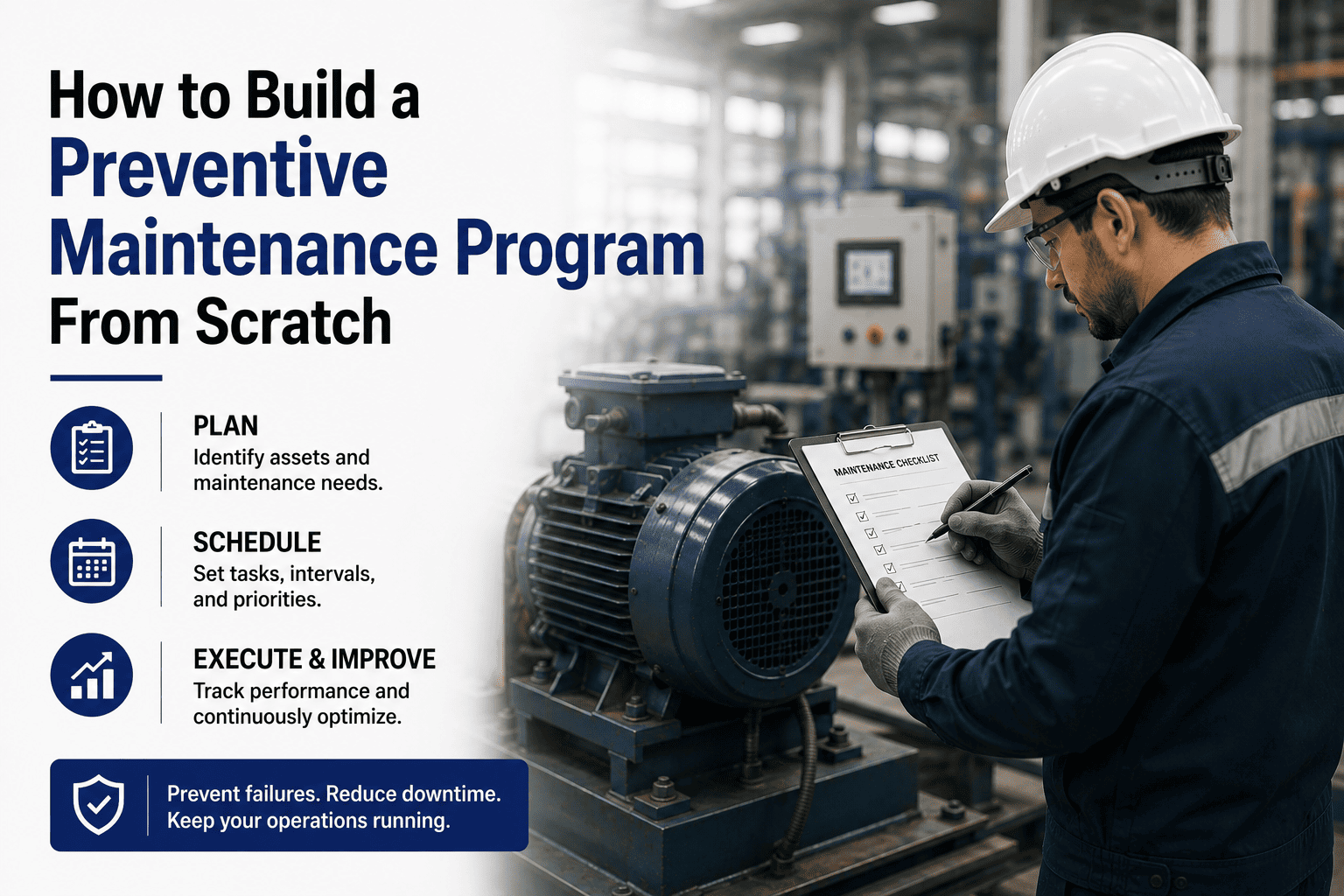 How to Build a Preventive Maintenance Program From Scratch

PLAN
Identify assets and maintenance needs.

SCHEDULE
Set tasks, intervals, and priorities.

EXECUTE & IMPROVE
Track performance and continuously optimize.

Prevent failures. Reduce downtime. Keep your operations running.

MAINTENANCE CHECKLIST